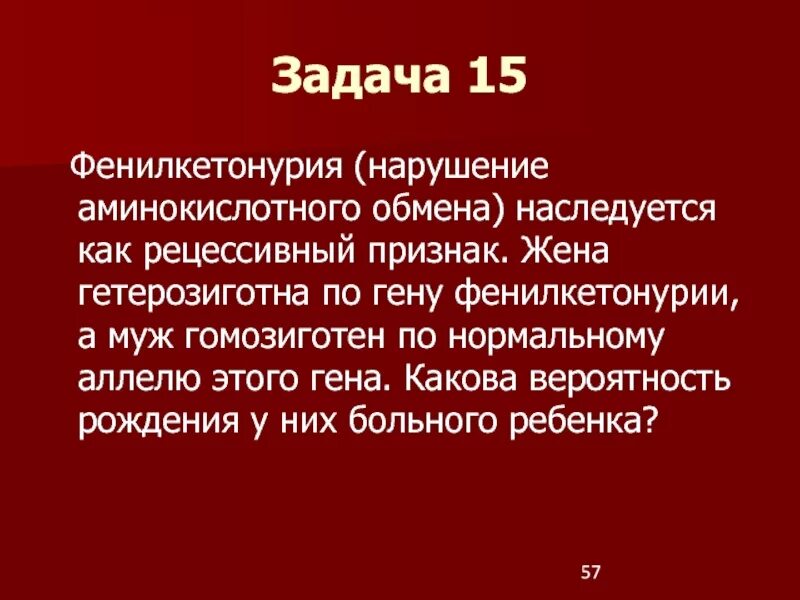 Задача 15

Фенилкетонурия (нарушение аминокислотного обмена) наследуется как рецессивный признак. Жена гетерозиготна по гену фенилкетонурии, а муж гомозиготен по нормальному аллелю этого гена. Какова вероятность рождения у них больного ребенка?

57